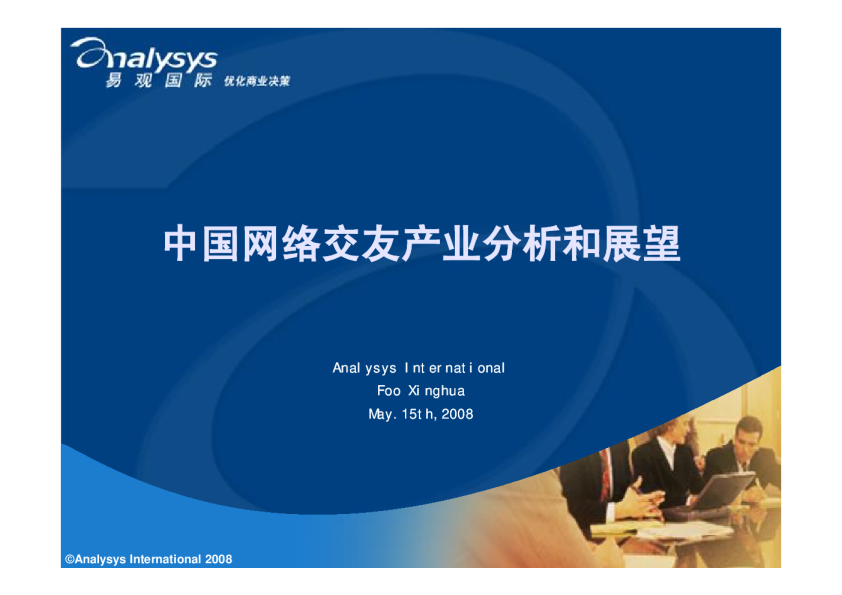 Analysys
易观国际 优化商业决策

中国网络交友产业分析和展望

Analysys International
Foo Xinghua
May. 15th, 2008

©Analysys International 2008